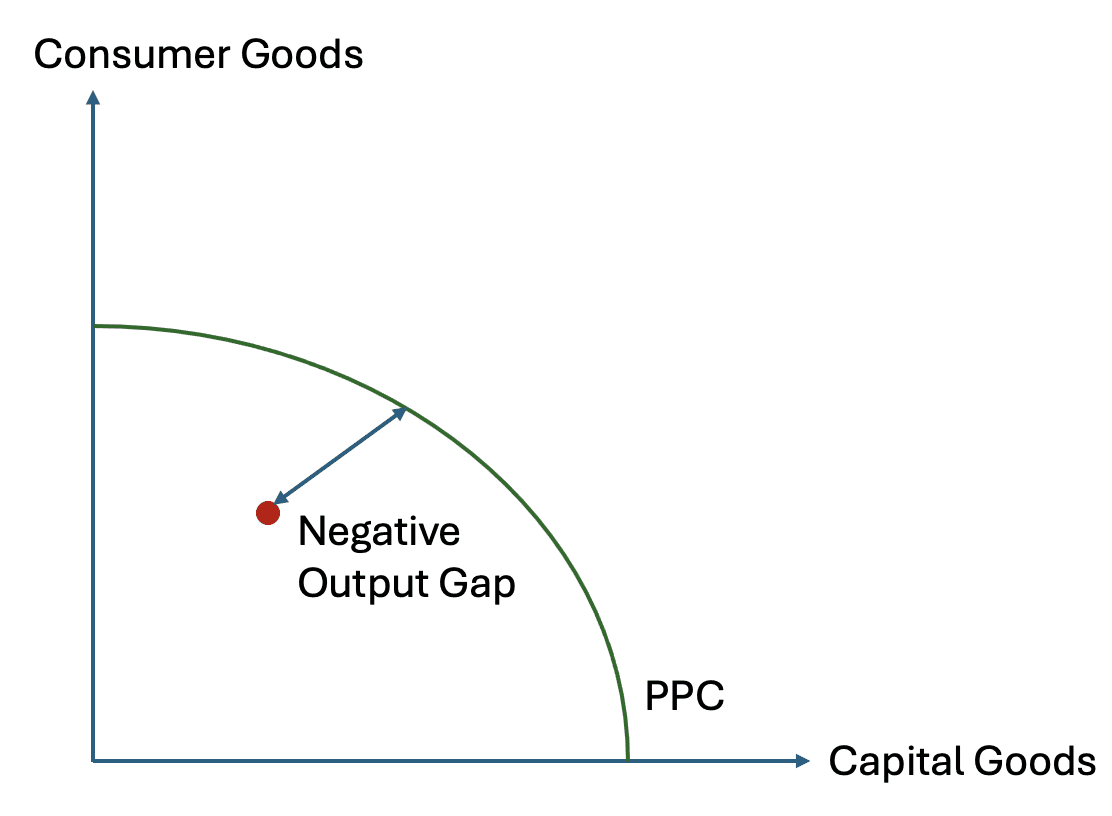 Consumer Goods

Negative Output Gap

PPC

Capital Goods